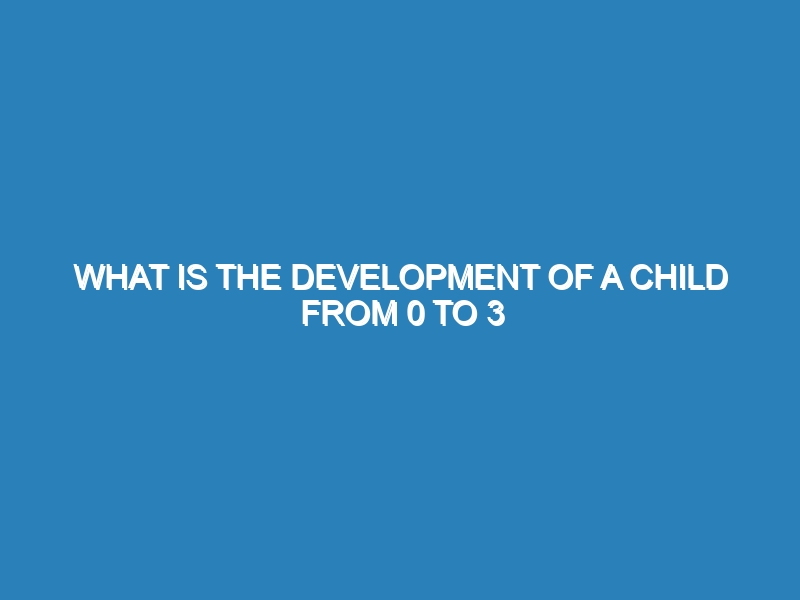 WHAT IS THE DEVELOPMENT OF A CHILD FROM 0 TO 3